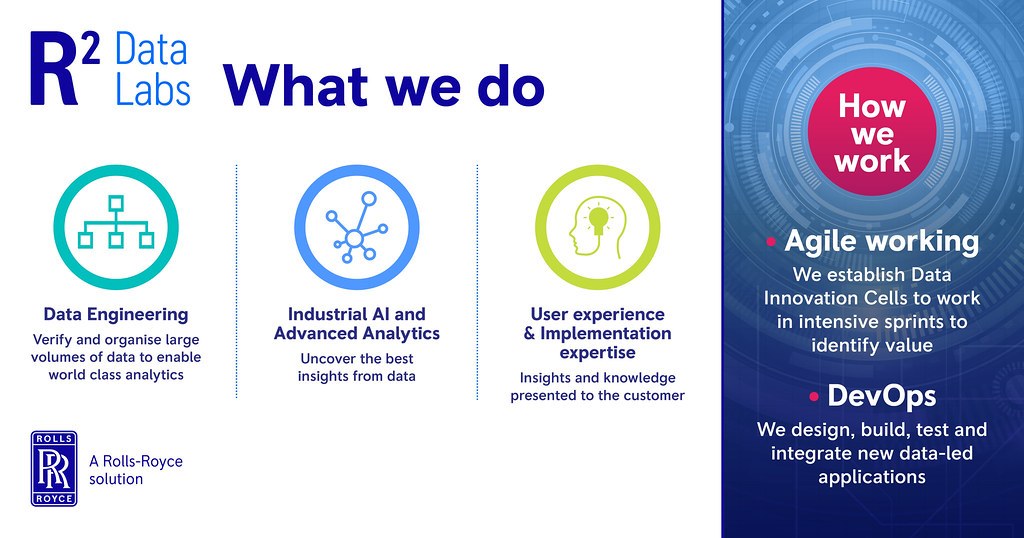 $R^2$ Data Labs

What we do

Data Engineering

Verify and organise large volumes of data to enable world class analytics

Industrial AI and Advanced Analytics

Uncover the best insights from data

User experience & Implementation expertise

Insights and knowledge presented to the customer

ROLLS RR ROYCE

A Rolls-Royce solution

How we work

• Agile working

We establish Data Innovation Cells to work in intensive sprints to identify value

• DevOps

We design, build, test and integrate new data-led applications